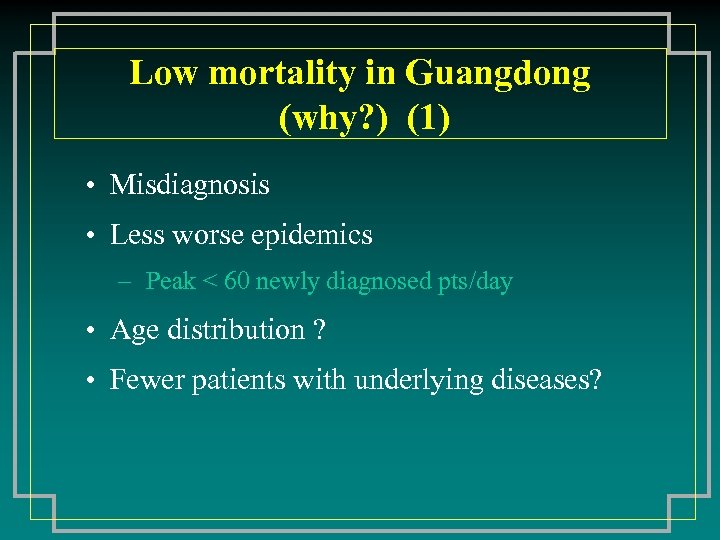 Low mortality in Guangdong (why?) (1)

• Misdiagnosis
• Less worse epidemics
– Peak < 60 newly diagnosed pts/day
• Age distribution ?
• Fewer patients with underlying diseases?